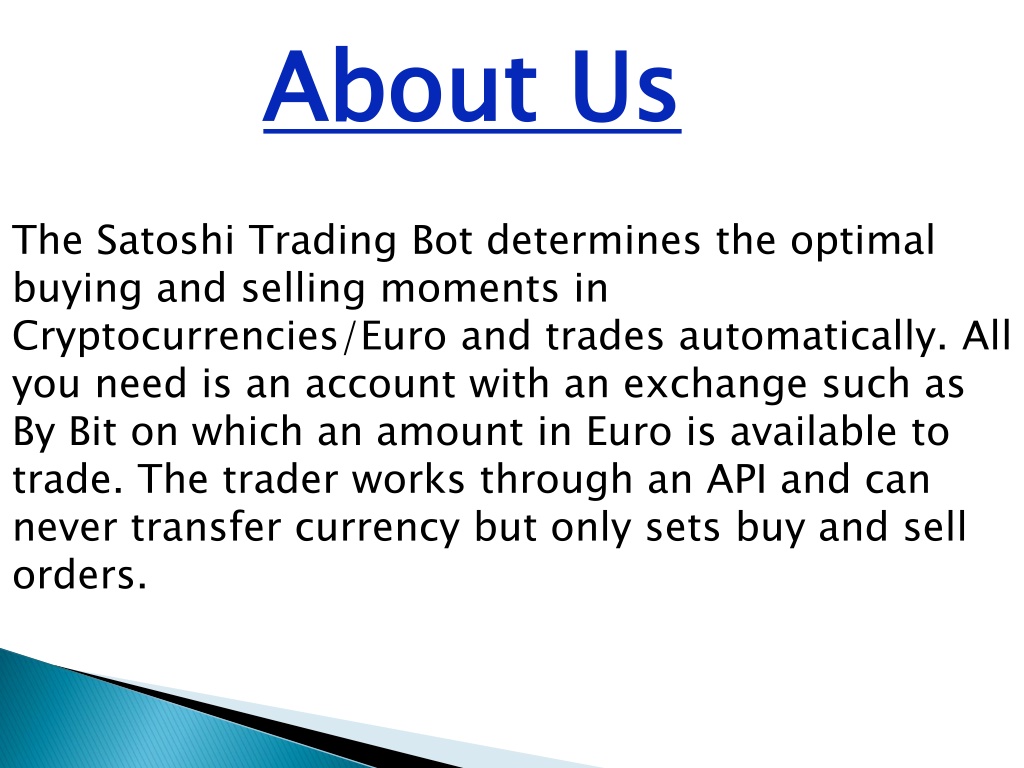 About Us

The Satoshi Trading Bot determines the optimal buying and selling moments in Cryptocurrencies/Euro and trades automatically. All you need is an account with an exchange such as By Bit on which an amount in Euro is available to trade. The trader works through an API and can never transfer currency but only sets buy and sell orders.